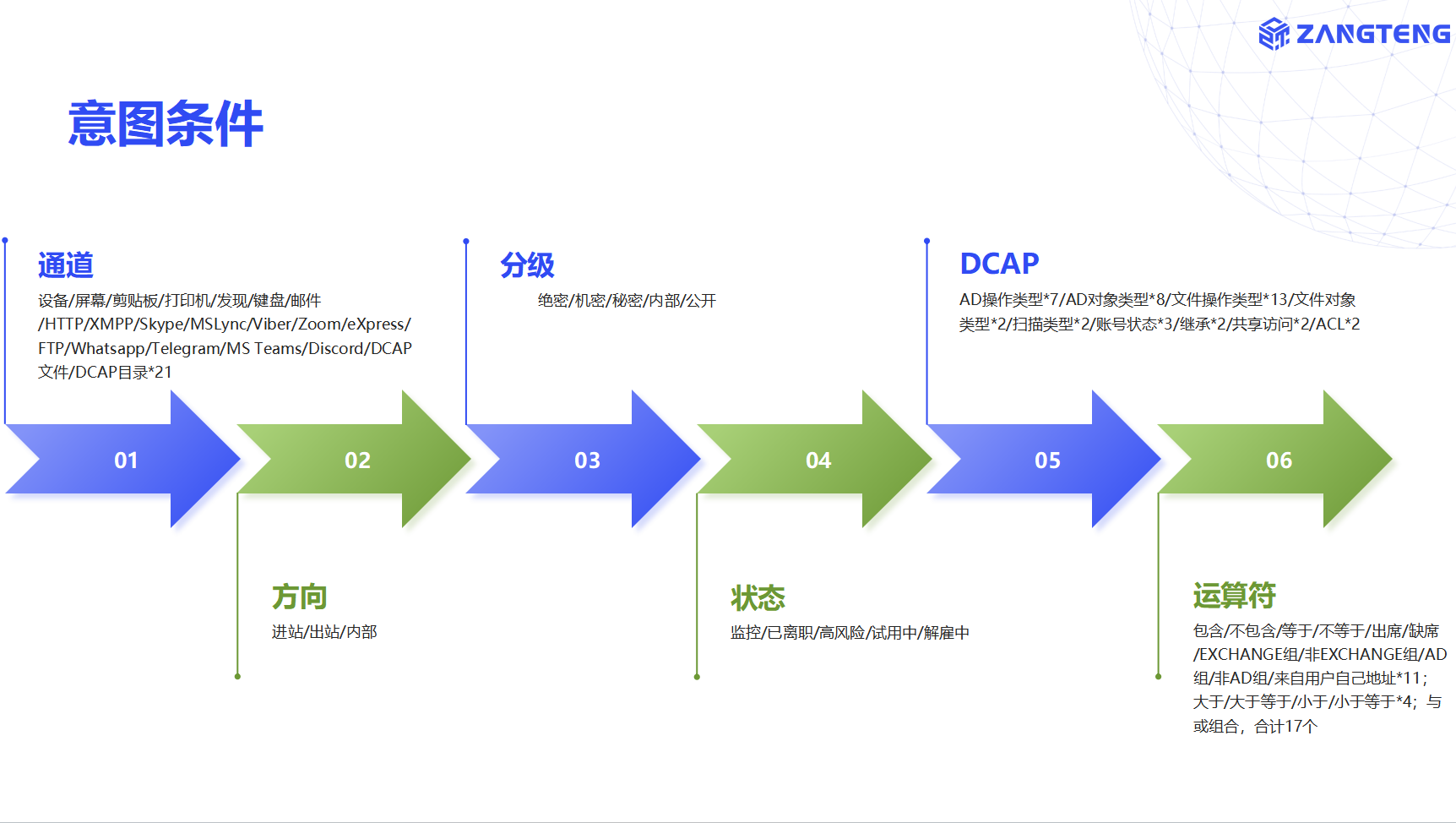 ZANGTENG

意图条件

通道
设备/屏幕/剪贴板/打印机/发现/键盘/邮件/HTTP/XMPP/Skype/MSLync/Viber/Zoom/eXpress/FTP/Whatsapp/Telegram/MS Teams/Discord/DCAP文件/DCAP目录*21

分级
绝密/机密/秘密/内部/公开

DCAP
AD操作类型*7/AD对象类型*8/文件操作类型*13/文件对象类型*2/扫描类型*2/账号状态*3/继承*2/共享访问*2/ACL*2

01

02

03

04

05

06

方向
进站/出站/内部

状态
监控/已离职/高风险/试用中/解雇中

运算符
包含/不包含/等于/不等于/出席/缺席/EXCHANGE组/非EXCHANGE组/AD组/非AD组/来自用户自己地址*11；大于/大于等于/小于/小于等于*4；与或组合，合计17个